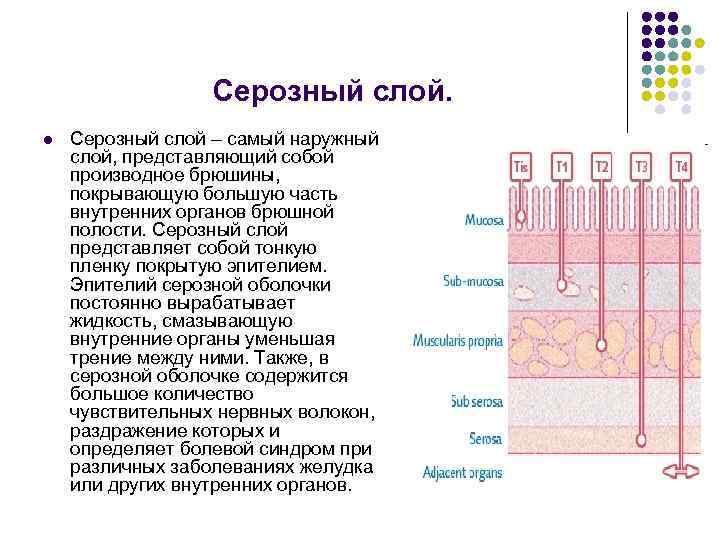 Серозный слой.

Серозный слой – самый наружный слой, представляющий собой производное брюшины, покрывающую большую часть внутренних органов брюшной полости. Серозный слой представляет собой тонкую пленку покрытую эпителием. Эпителий серозной оболочки постоянно вырабатывает жидкость, смазывающую внутренние органы уменьшая трение между ними. Также, в серозной оболочке содержится большое количество чувствительных нервных волокон, раздражение которых и определяет болевой синдром при различных заболеваниях желудка или других внутренних органов.

Tis
T1
T2
T3
T4
Mucosa
Sub-mucosa
Muscularis propria
Sub serosa
Serosa
Adjacent organs